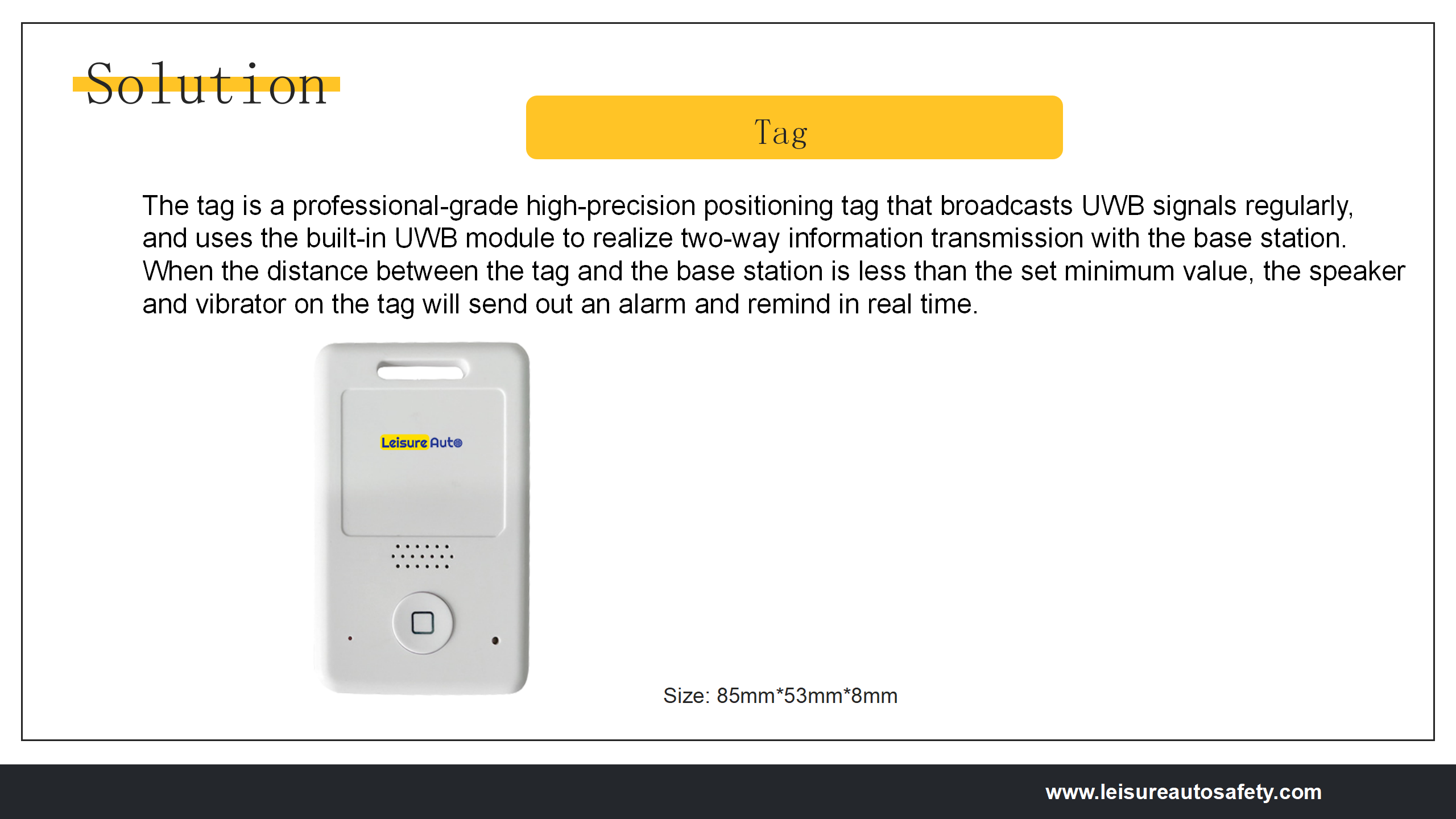 Solution

Tag

The tag is a professional-grade high-precision positioning tag that broadcasts UWB signals regularly, and uses the built-in UWB module to realize two-way information transmission with the base station. When the distance between the tag and the base station is less than the set minimum value, the speaker and vibrator on the tag will send out an alarm and remind in real time.

Leisure Auto

Size: 85mm*53mm*8mm

www.leisureautosafety.com